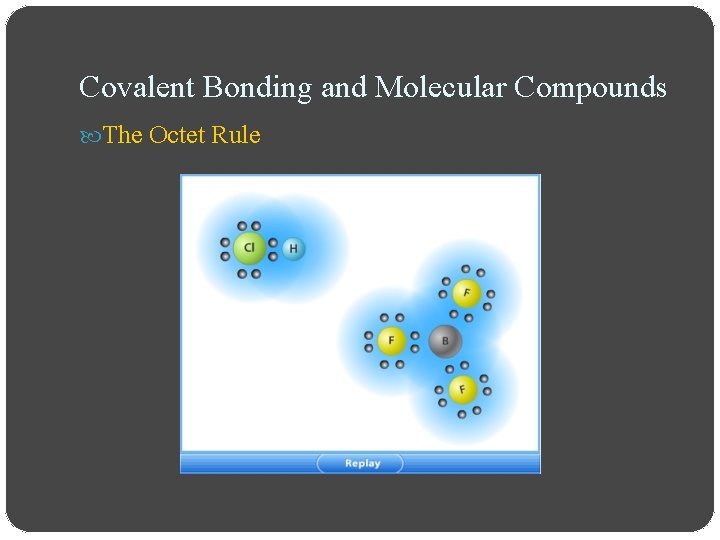 Covalent Bonding and Molecular Compounds

The Octet Rule

Cl H

F

F B

F

Replay